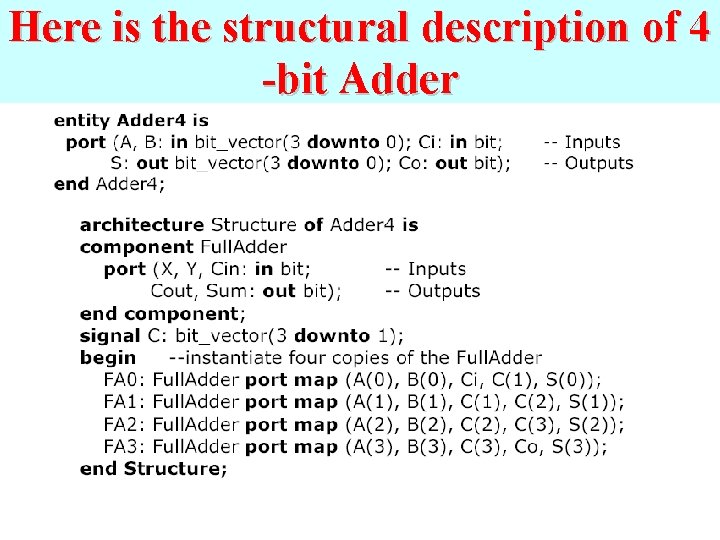 Here is the structural description of 4 -bit Adder

entity Adder4 is
port (A, B: in bit_vector(3 downto 0); Ci: in bit; -- Inputs
S: out bit_vector(3 downto 0); Co: out bit); -- Outputs
end Adder4;

architecture Structure of Adder4 is
component FullAdder
port (X, Y, Cin: in bit; -- Inputs
Cout, Sum: out bit); -- Outputs
end component;
signal C: bit_vector(3 downto 1);
begin --instantiate four copies of the FullAdder
FA0: FullAdder port map (A(0), B(0), Ci, C(1), S(0));
FA1: FullAdder port map (A(1), B(1), C(1), C(2), S(1));
FA2: FullAdder port map (A(2), B(2), C(2), C(3), S(2));
FA3: FullAdder port map (A(3), B(3), C(3), Co, S(3));
end Structure;